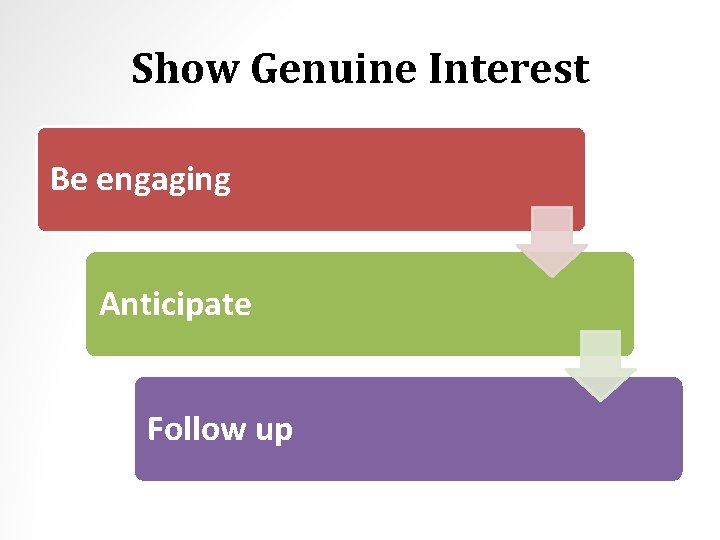 Show Genuine Interest

Be engaging

Anticipate

Follow up